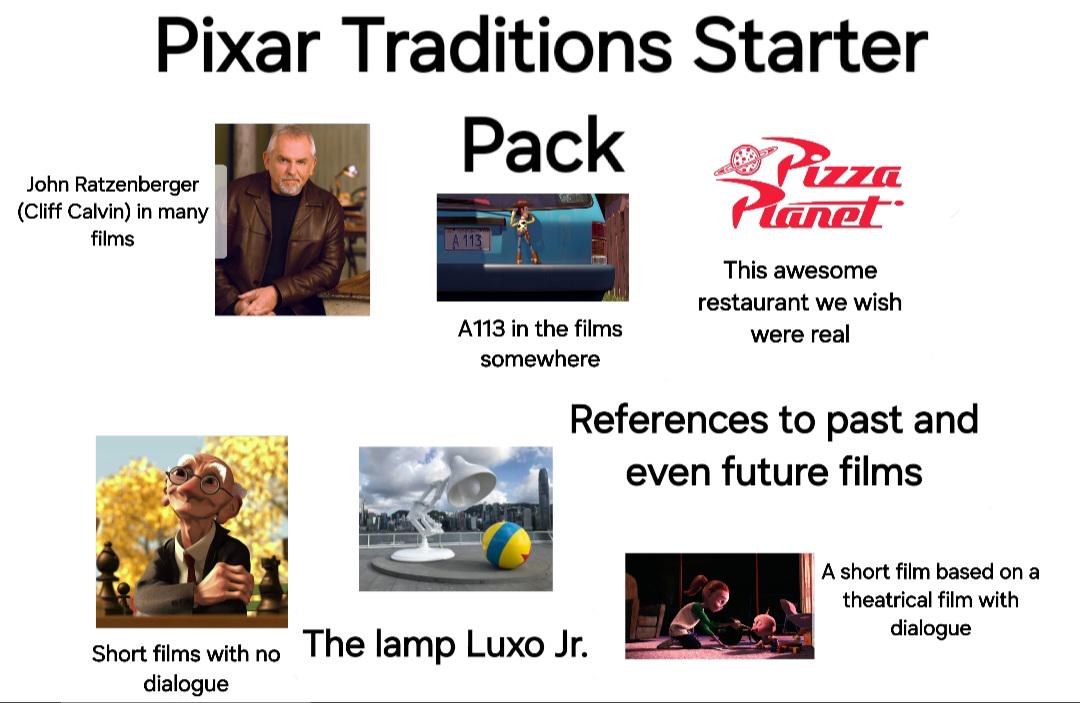 Pixar Traditions Starter Pack

John Ratzenberger (Cliff Calvin) in many films

A 113

A113 in the films somewhere

Pizza Planet

This awesome restaurant we wish were real

References to past and even future films

Short films with no dialogue

The lamp Luxo Jr.

A short film based on a theatrical film with dialogue